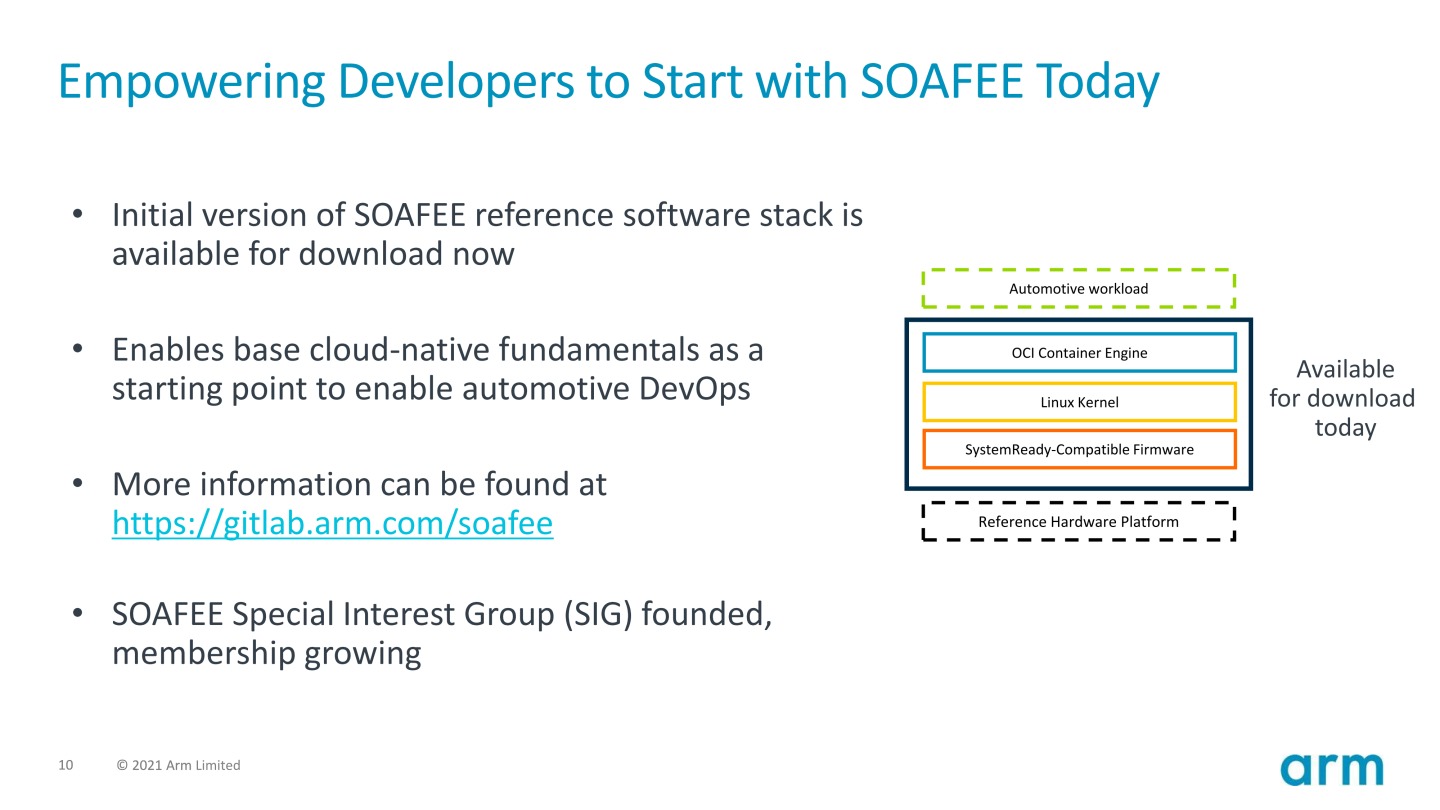 Empowering Developers to Start with SOAFEE Today

• Initial version of SOAFEE reference software stack is available for download now

• Enables base cloud-native fundamentals as a starting point to enable automotive DevOps

• More information can be found at https://gitlab.arm.com/soafee

• SOAFEE Special Interest Group (SIG) founded, membership growing

Automotive workload

OCI Container Engine

Linux Kernel

SystemReady-Compatible Firmware

Reference Hardware Platform

Available for download today

10 © 2021 Arm Limited

arm